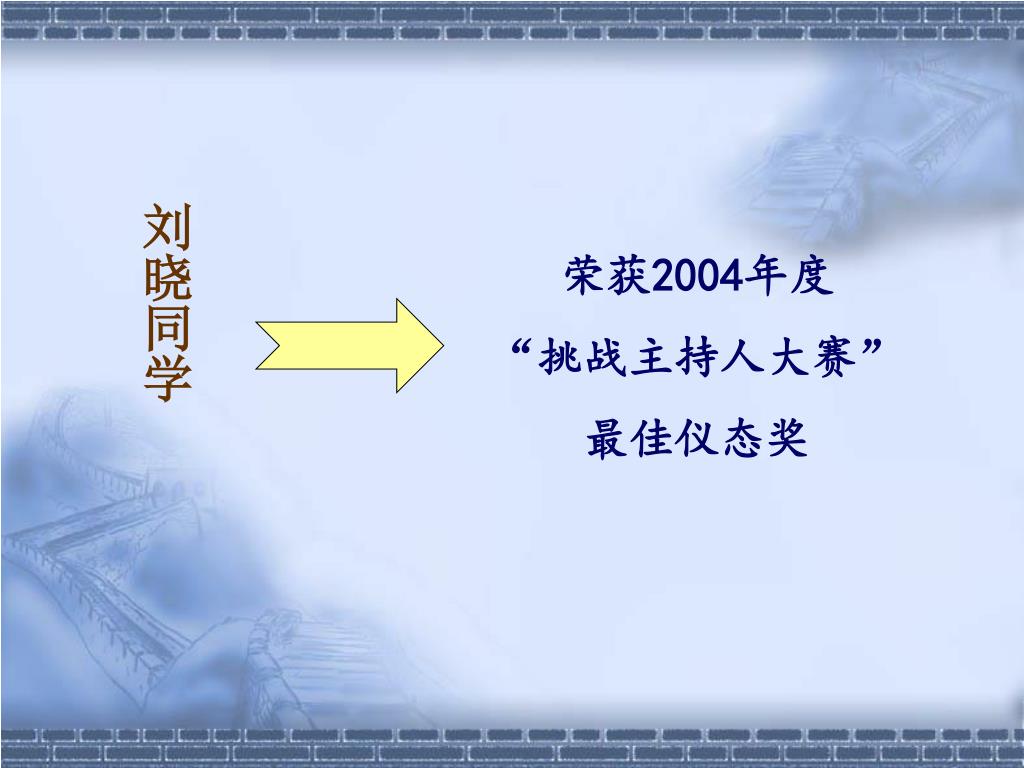 刘晓同学

荣获2004年度
“挑战主持人大赛”
最佳仪态奖